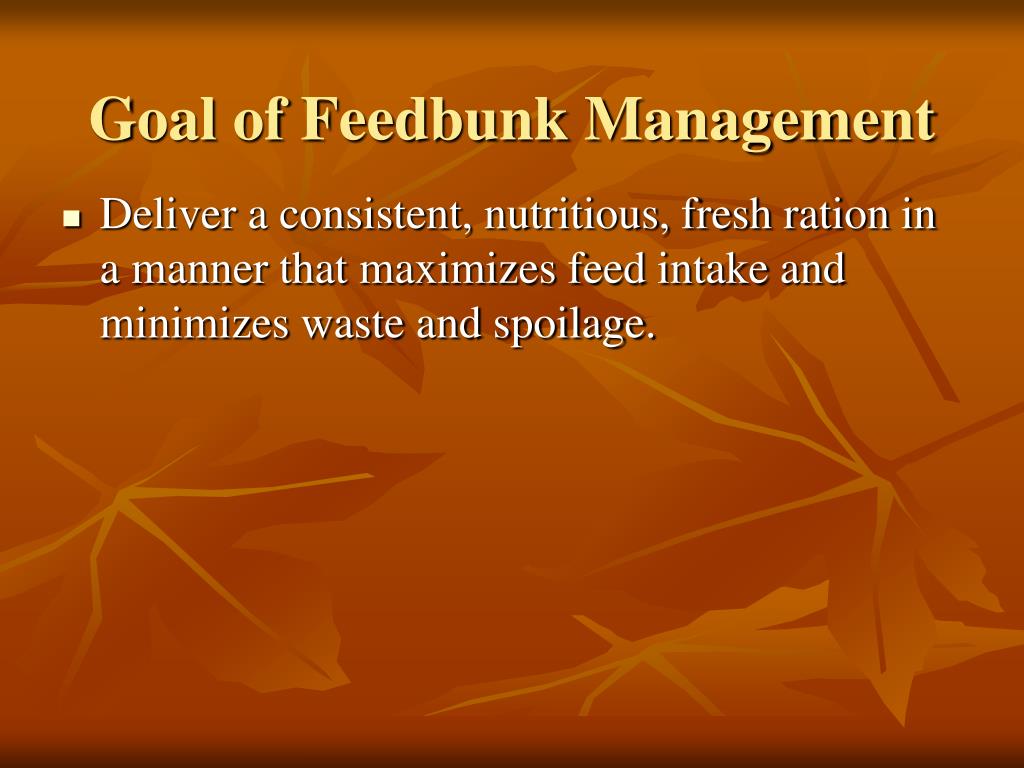 Goal of Feedbunk Management

- Deliver a consistent, nutritious, fresh ration in a manner that maximizes feed intake and minimizes waste and spoilage.